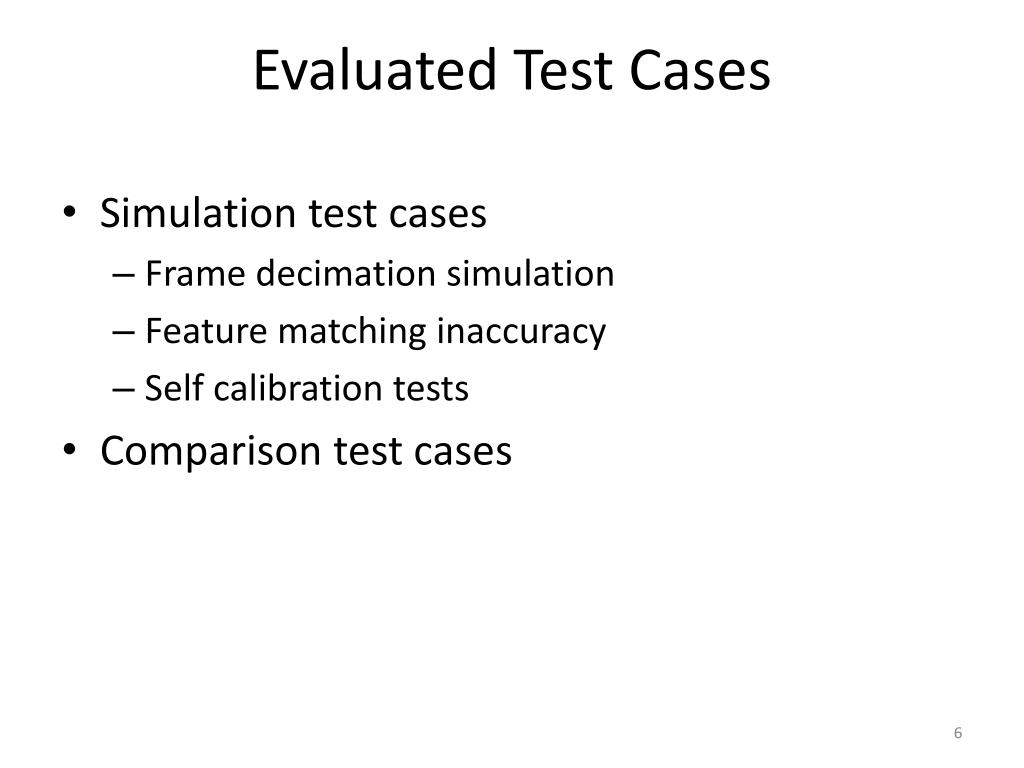 Evaluated Test Cases

• Simulation test cases
– Frame decimation simulation
– Feature matching inaccuracy
– Self calibration tests
• Comparison test cases

6